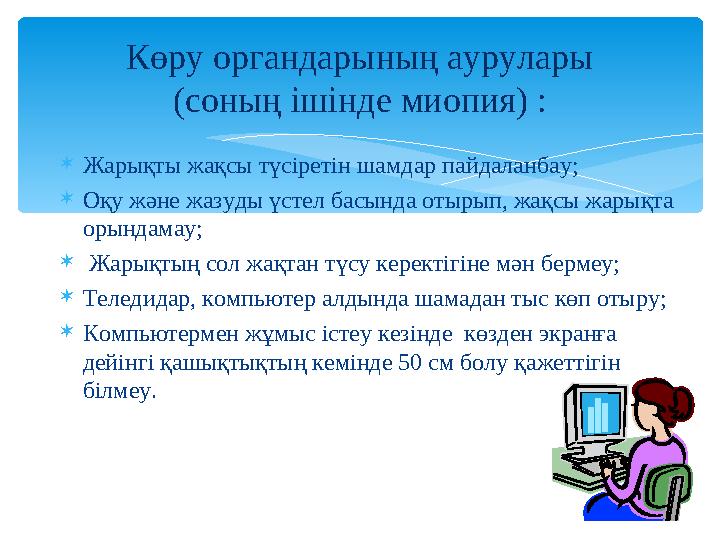 Көру органдарының аурулары (соның ішінде миопия) :

Жарықты жақсы түсіретін шамдар пайдаланбау;

Оқу және жазуды үстел басында отырып, жақсы жарықта орындамау;

Жарықтың сол жақтан түсу керектігіне мән бермеу;

Теледидар, компьютер алдында шамадан тыс көп отыру;

Компьютермен жұмыс істеу кезінде көзден экранға дейінгі қашықтықтың кемінде 50 см болу қажеттігін білмеу.